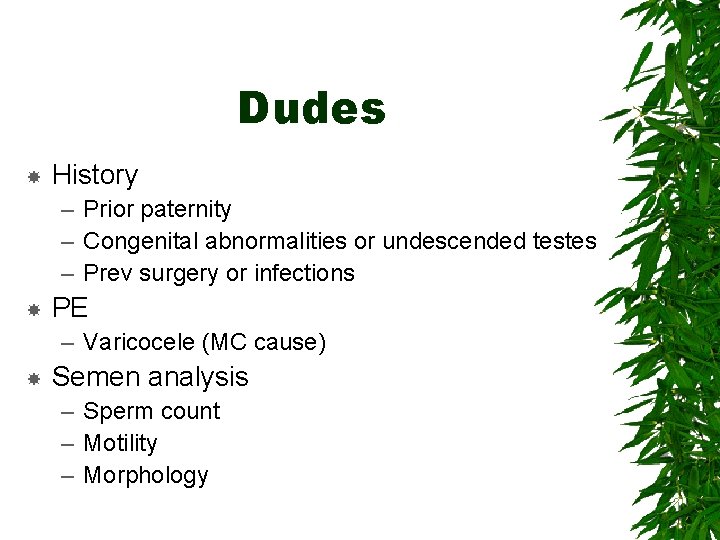 Dudes

History
– Prior paternity
– Congenital abnormalities or undescended testes
– Prev surgery or infections

PE
– Varicocele (MC cause)

Semen analysis
– Sperm count
– Motility
– Morphology